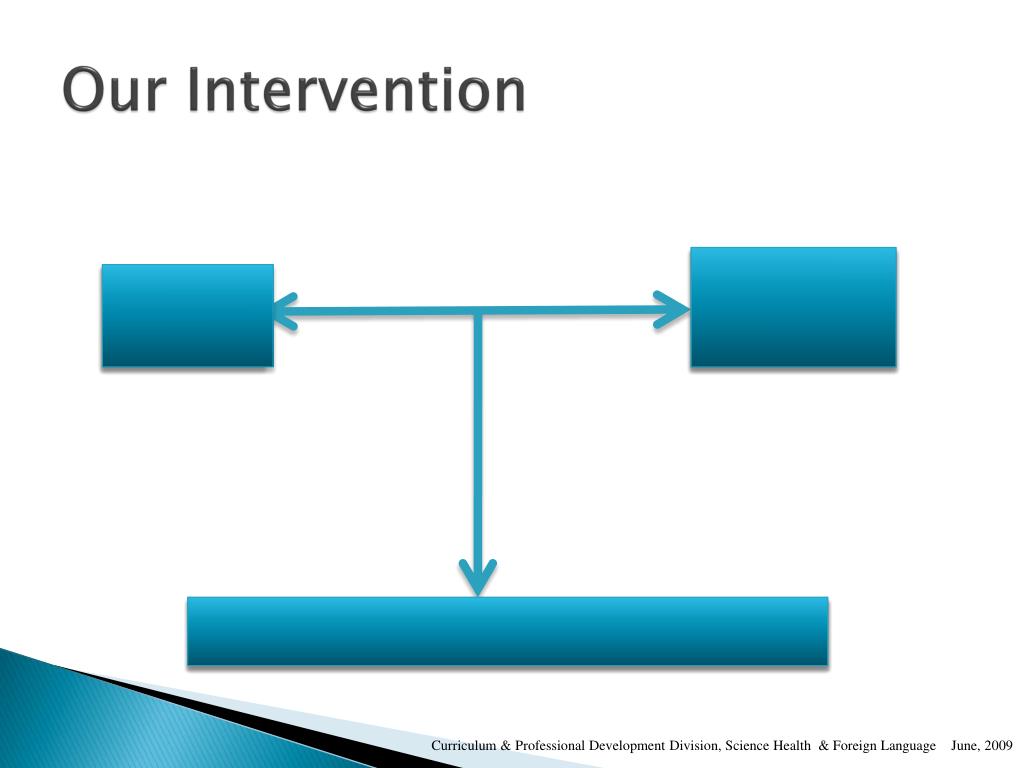 Our Intervention

Curriculum & Professional Development Division, Science Health & Foreign Language June, 2009